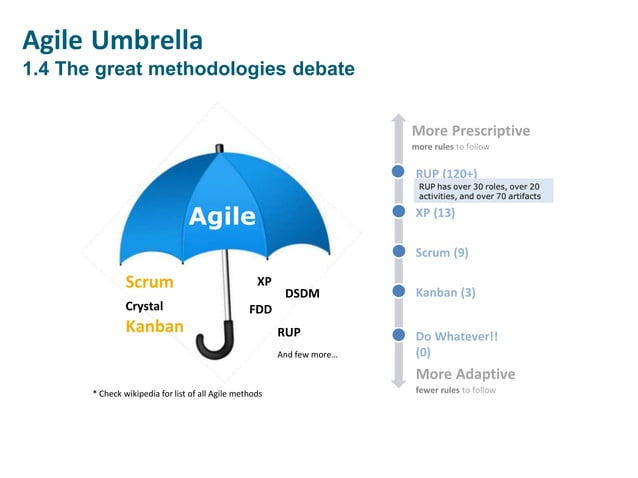 Agile Umbrella
1.4 The great methodologies debate

Agile

Scrum
Crystal
Kanban

XP
DSDM
FDD
RUP
And few more...

* Check wikipedia for list of all Agile methods

More Prescriptive
more rules to follow

RUP (120+)
RUP has over 30 roles, over 20 activities, and over 70 artifacts

XP (13)

Scrum (9)

Kanban (3)

Do Whatever!! (0)

More Adaptive
fewer rules to follow